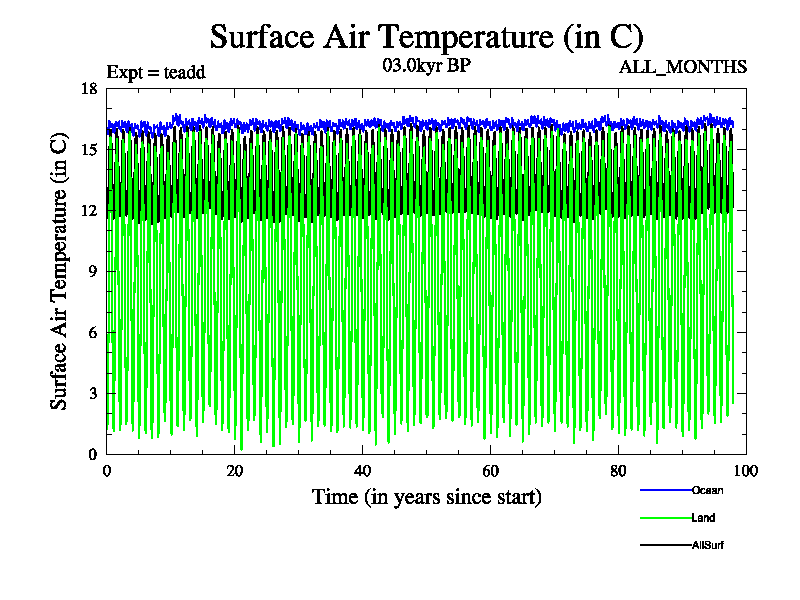 Surface Air Temperature (in C)

Expt = teadd

03.0kyr BP

ALL_MONTHS

Surface Air Temperature (in C)

18
15
12
9
6
3
0

0
20
40
60
80
100

Time (in years since start)

Ocean
Land
AllSurf